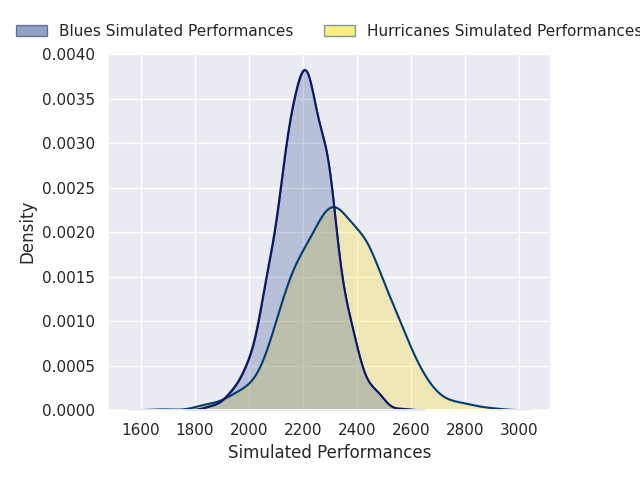 Blues Simulated Performances
Hurricanes Simulated Performances

0.0040
0.0035
0.0030
0.0025
0.0020
0.0015
0.0010
0.0005
0.0000

Density

1600
1800
2000
2200
2400
2600
2800
3000

Simulated Performances